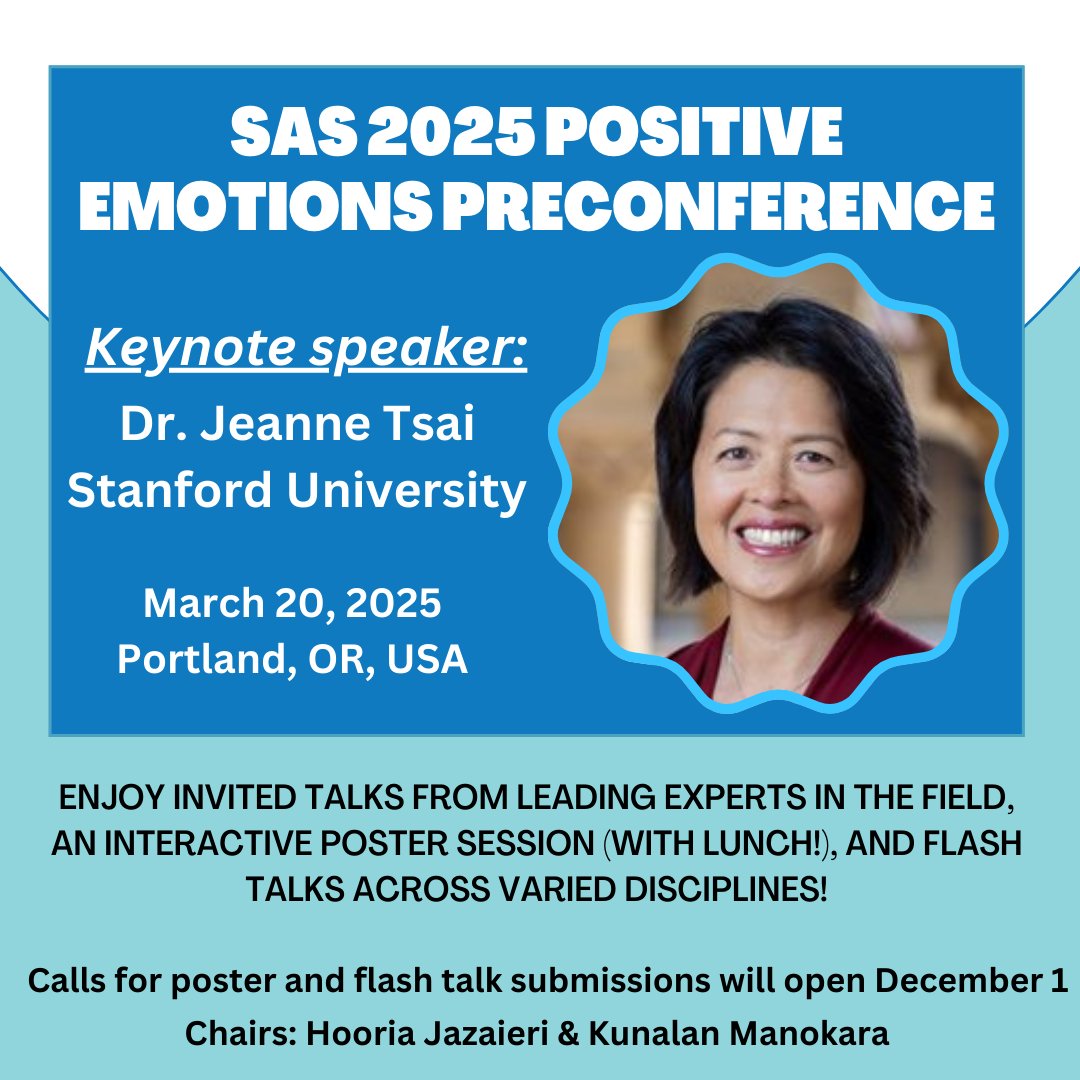 SAS 2025 POSITIVE EMOTIONS PRECONFERENCE

Keynote speaker:
Dr. Jeanne Tsai
Stanford University

March 20, 2025
Portland, OR, USA

ENJOY INVITED TALKS FROM LEADING EXPERTS IN THE FIELD, AN INTERACTIVE POSTER SESSION (WITH LUNCH!), AND FLASH TALKS ACROSS VARIED DISCIPLINES!

Calls for poster and flash talk submissions will open December 1
Chairs: Hooria Jazaieri & Kunalan Manokara